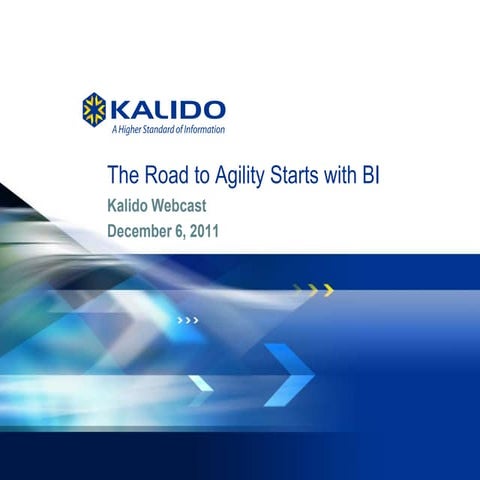 KALIDO
A Higher Standard of Information

The Road to Agility Starts with BI

Kalido Webcast

December 6, 2011